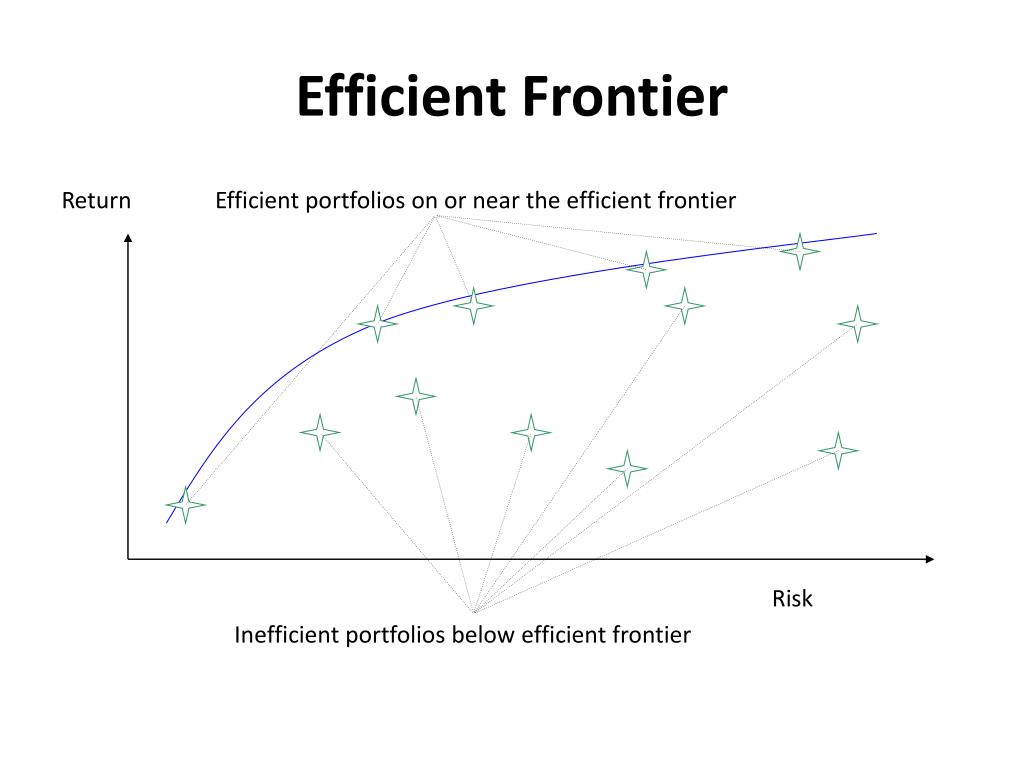 Efficient Frontier

Return

Efficient portfolios on or near the efficient frontier

Risk

Inefficient portfolios below efficient frontier